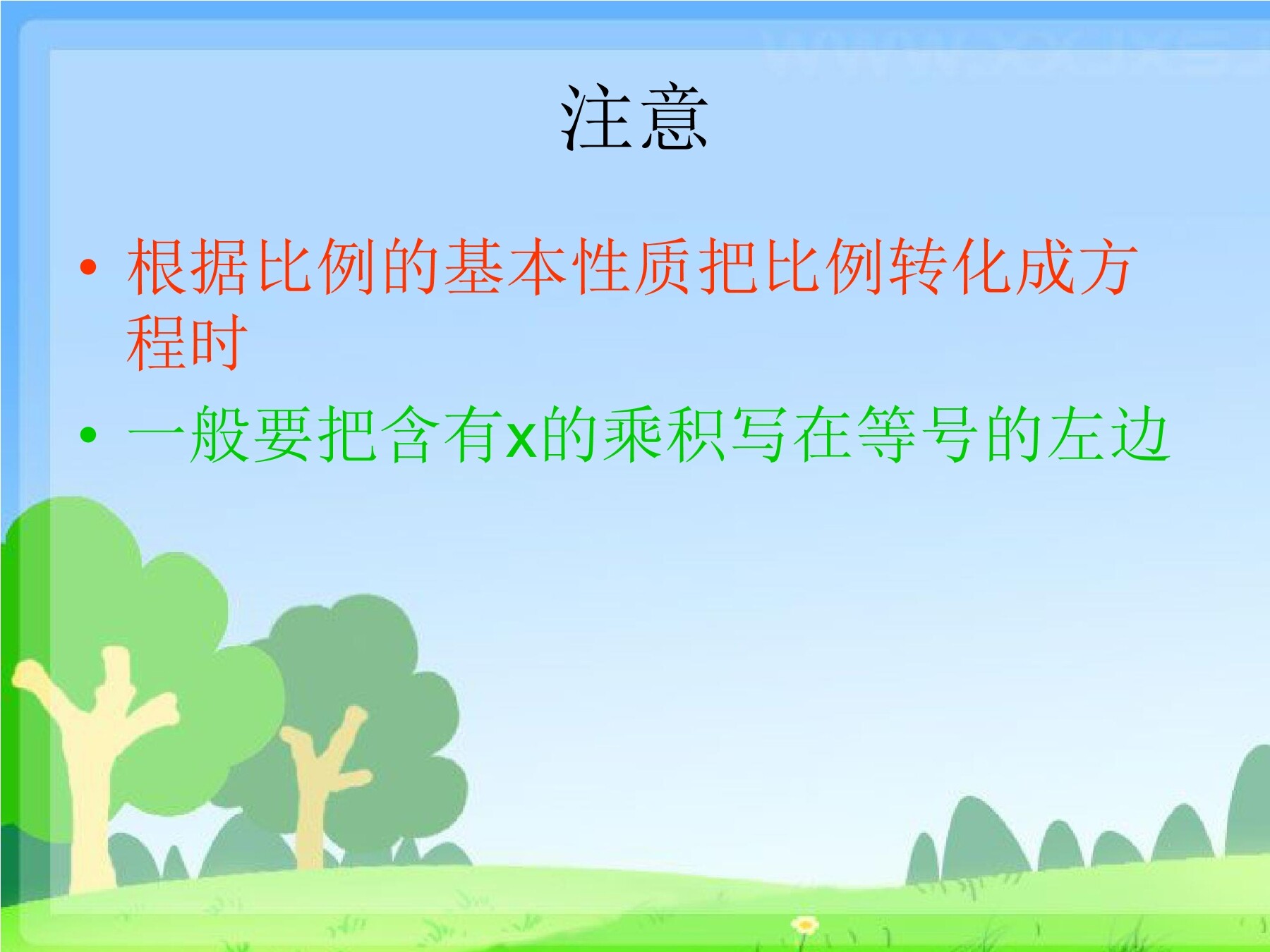 注意

• 根据比例的基本性质把比例转化成方程时

• 一般要把含有x的乘积写在等号的左边